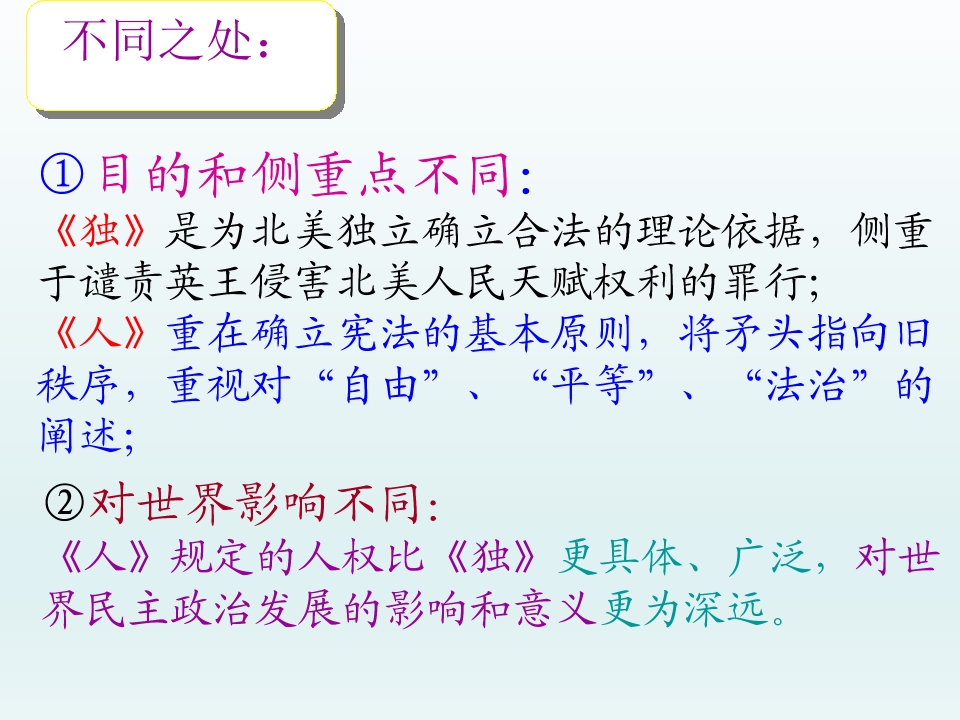 不同之处:

①目的和侧重点不同:

《独》是为北美独立确立合法的理论依据，侧重于谴责英王侵害北美人民天赋权利的罪行;

《人》重在确立宪法的基本原则，将矛头指向旧秩序，重视对“自由”、“平等”、“法治”的阐述;

②对世界影响不同:

《人》规定的人权比《独》更具体、广泛，对世界民主政治发展的影响和意义更为深远。